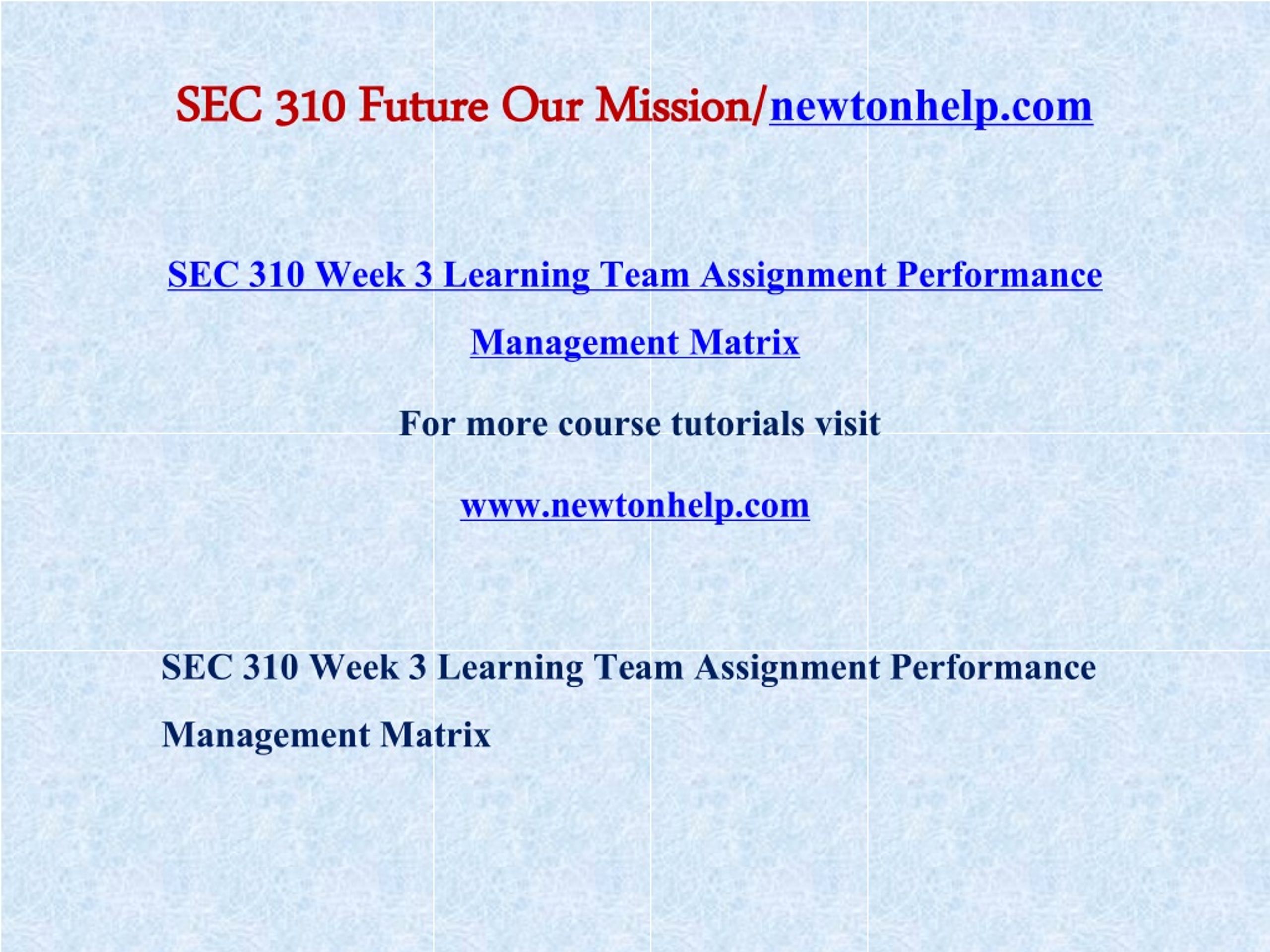 SEC 310 Future Our Mission/newtonhelp.com

SEC 310 Week 3 Learning Team Assignment Performance Management Matrix

For more course tutorials visit

www.newtonhelp.com

SEC 310 Week 3 Learning Team Assignment Performance Management Matrix